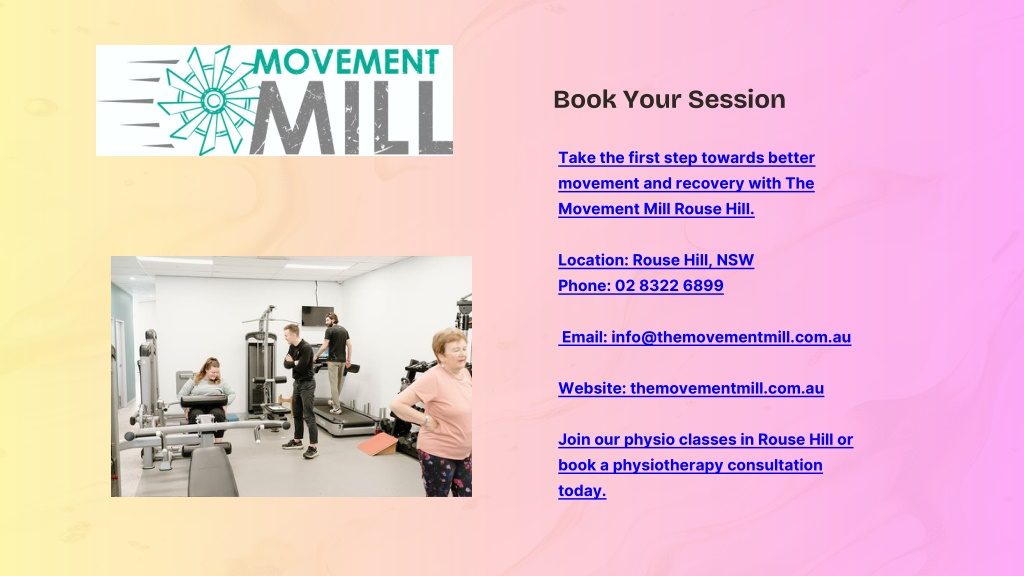 MOVEMENT MILL

Book Your Session

Take the first step towards better movement and recovery with The Movement Mill Rouse Hill.

Location: Rouse Hill, NSW
Phone: 02 8322 6899

Email: info@themovementmill.com.au

Website: themovementmill.com.au

Join our physio classes in Rouse Hill or book a physiotherapy consultation today.